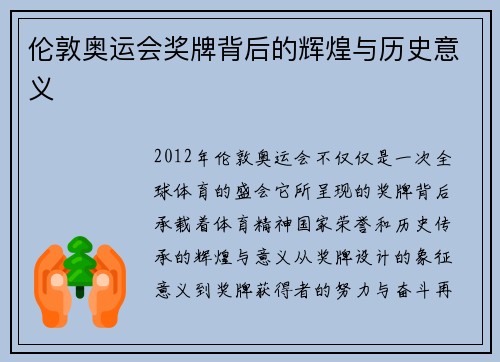 伦敦奥运会奖牌背后的辉煌与历史意义

2012年伦敦奥运会不仅仅是一次全球体育的盛会它所呈现的奖牌背后承载着体育精神国家荣誉和历史传承的辉煌与意义从奖牌设计的象征意义到奖牌获得者的努力与奋斗再